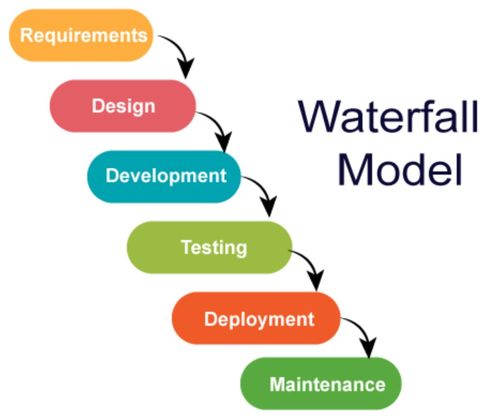 Requirements
Design
Development
Testing
Deployment
Maintenance

Waterfall Model